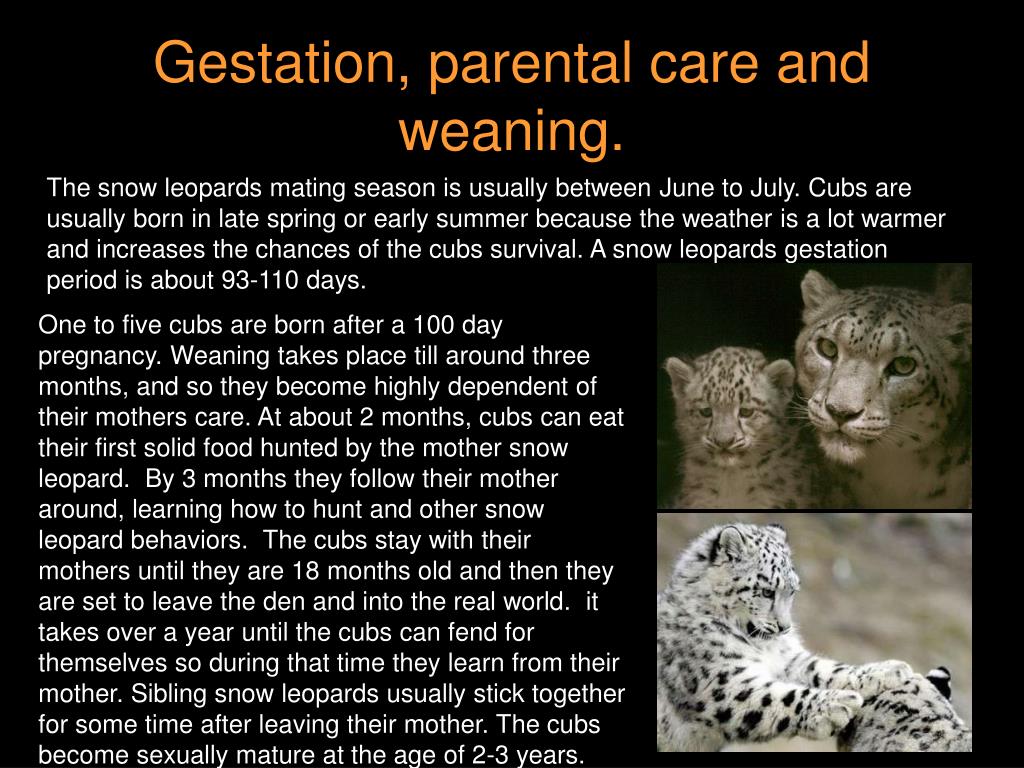 Gestation, parental care and weaning.

The snow leopards mating season is usually between June to July. Cubs are usually born in late spring or early summer because the weather is a lot warmer and increases the chances of the cubs survival. A snow leopards gestation period is about 93-110 days.

One to five cubs are born after a 100 day pregnancy. Weaning takes place till around three months, and so they become highly dependent of their mothers care. At about 2 months, cubs can eat their first solid food hunted by the mother snow leopard. By 3 months they follow their mother around, learning how to hunt and other snow leopard behaviors. The cubs stay with their mothers until they are 18 months old and then they are set to leave the den and into the real world. it takes over a year until the cubs can fend for themselves so during that time they learn from their mother. Sibling snow leopards usually stick together for some time after leaving their mother. The cubs become sexually mature at the age of 2-3 years.